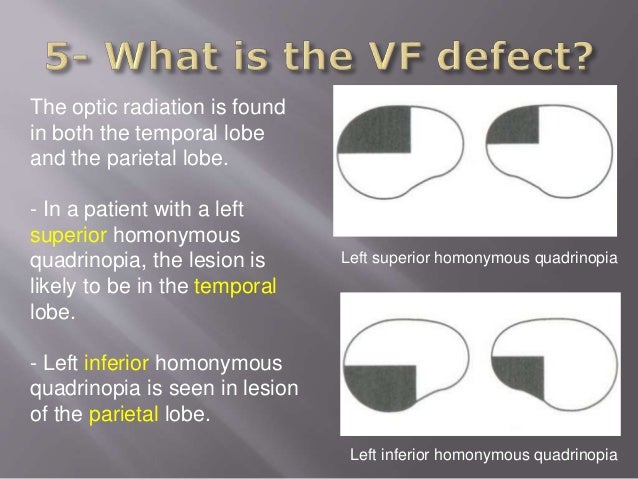 5- What is the VF defect?

The optic radiation is found in both the temporal lobe and the parietal lobe.

- In a patient with a left superior homonymous quadrinopia, the lesion is likely to be in the temporal lobe.

- Left inferior homonymous quadrinopia is seen in lesion of the parietal lobe.

Left superior homonymous quadrinopia

Left inferior homonymous quadrinopia